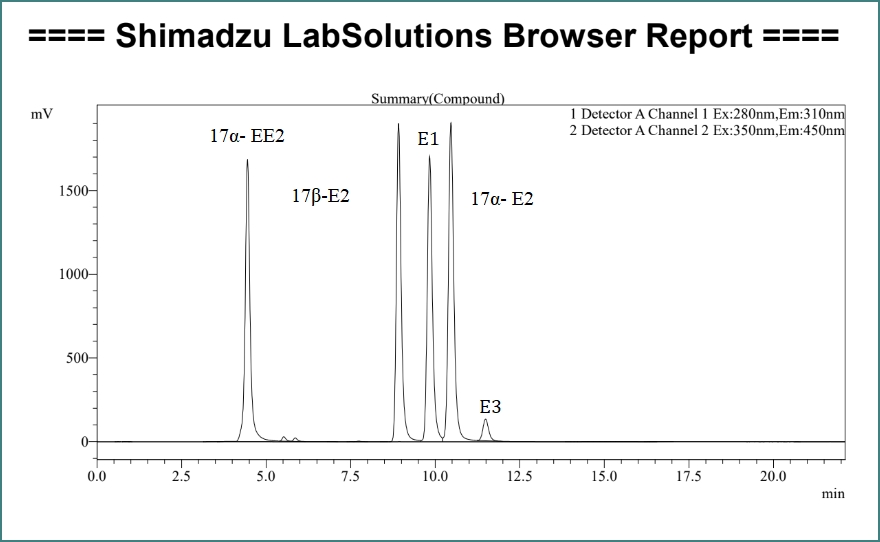 ==== Shimadzu LabSolutions Browser Report ====

Summary(Compound)

mV

1 Detector A Channel 1 Ex:280nm,Em:310nm
2 Detector A Channel 2 Ex:350nm,Em:450nm

17α- EE2

17β-E2

E1

17α- E2

E3

1500

1000

500

0

0.0 2.5 5.0 7.5 10.0 12.5 15.0 17.5 20.0

min